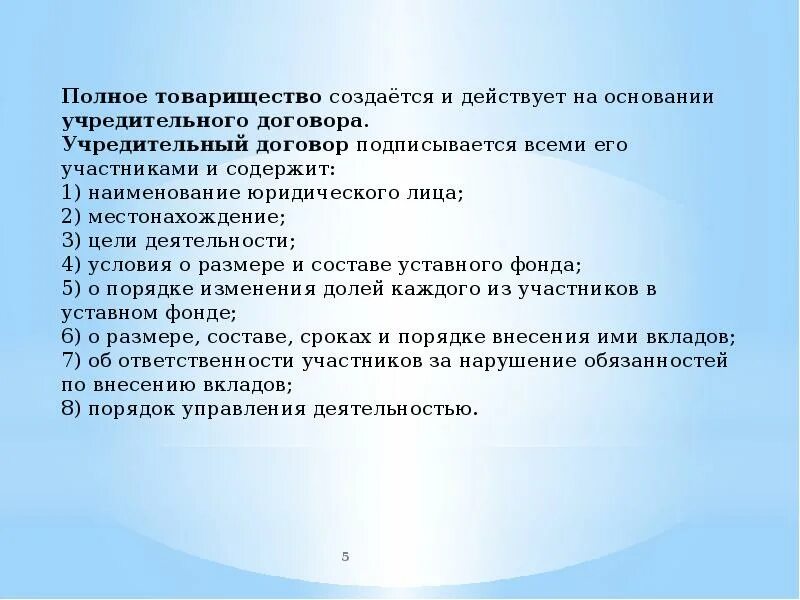 Полное товарищество создаётся и действует на основании учредительного договора.
Учредительный договор подписывается всеми его участниками и содержит:
1) наименование юридического лица;
2) местонахождение;
3) цели деятельности;
4) условия о размере и составе уставного фонда;
5) о порядке изменения долей каждого из участников в уставном фонде;
6) о размере, составе, сроках и порядке внесения ими вкладов;
7) об ответственности участников за нарушение обязанностей по внесению вкладов;
8) порядок управления деятельностью.

5